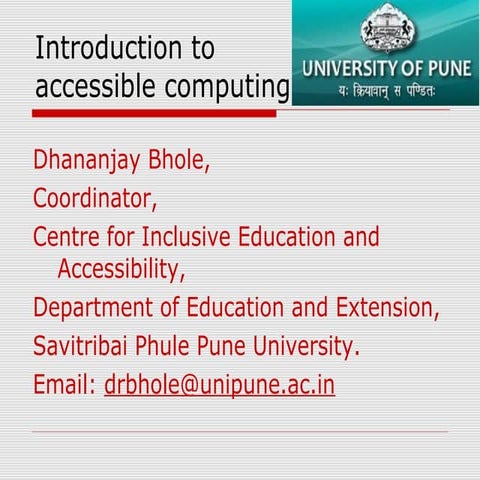 Introduction to accessible computing

UNIVERSITY OF PUNE
यः क्रियावान् स पण्डितः

Dhananjay Bhole,

Coordinator,

Centre for Inclusive Education and Accessibility,

Department of Education and Extension,

Savitribai Phule Pune University.

Email: drbhole@unipune.ac.in